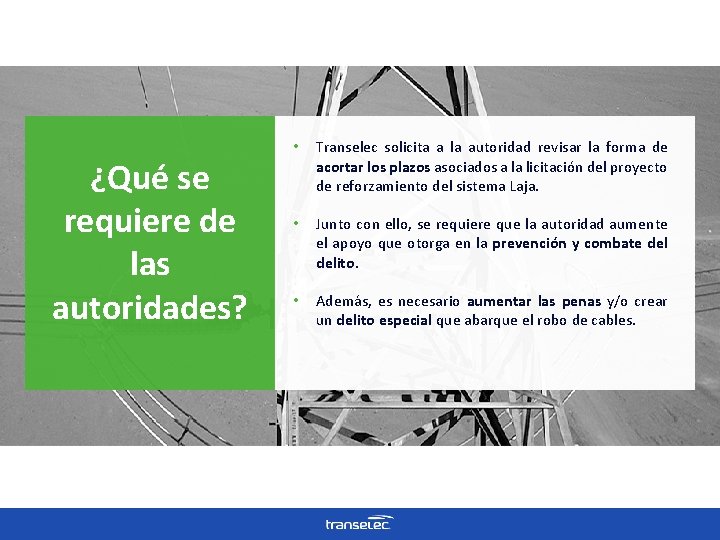 ¿Qué se requiere de las autoridades?

• Transelec solicita a la autoridad revisar la forma de acortar los plazos asociados a la licitación del proyecto de reforzamiento del sistema Laja.

• Junto con ello, se requiere que la autoridad aumente el apoyo que otorga en la prevención y combate del delito.

• Además, es necesario aumentar las penas y/o crear un delito especial que abarque el robo de cables.

transelec